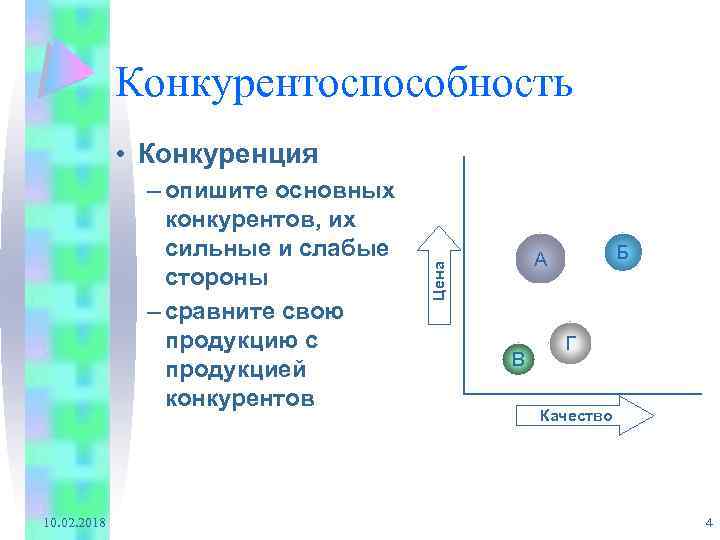 Конкурентоспособность

• Конкуренция
– опишите основных конкурентов, их сильные и слабые стороны
– сравните свою продукцию с продукцией конкурентов

Цена

А

Б

В

Г

Качество

10.02.2018

4